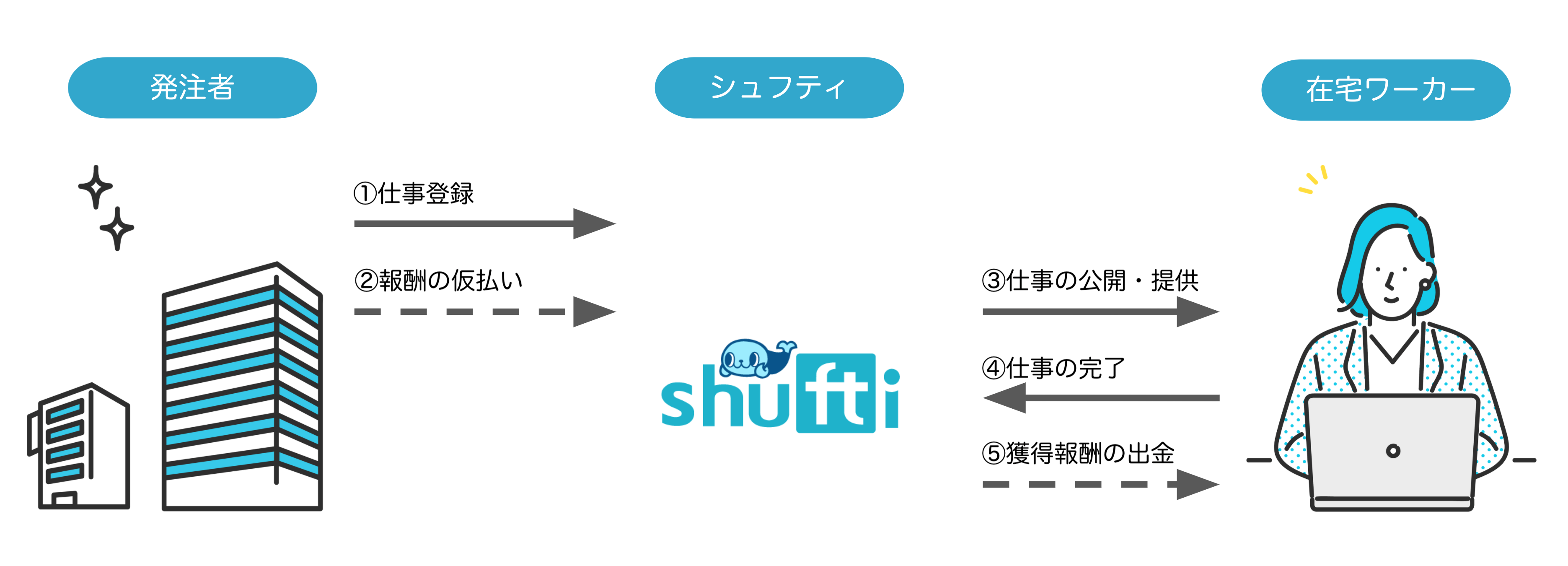 発注者

シュフティ

在宅ワーカー

①仕事登録

②報酬の仮払い

shufti

③仕事の公開・提供

④仕事の完了

⑤獲得報酬の出金